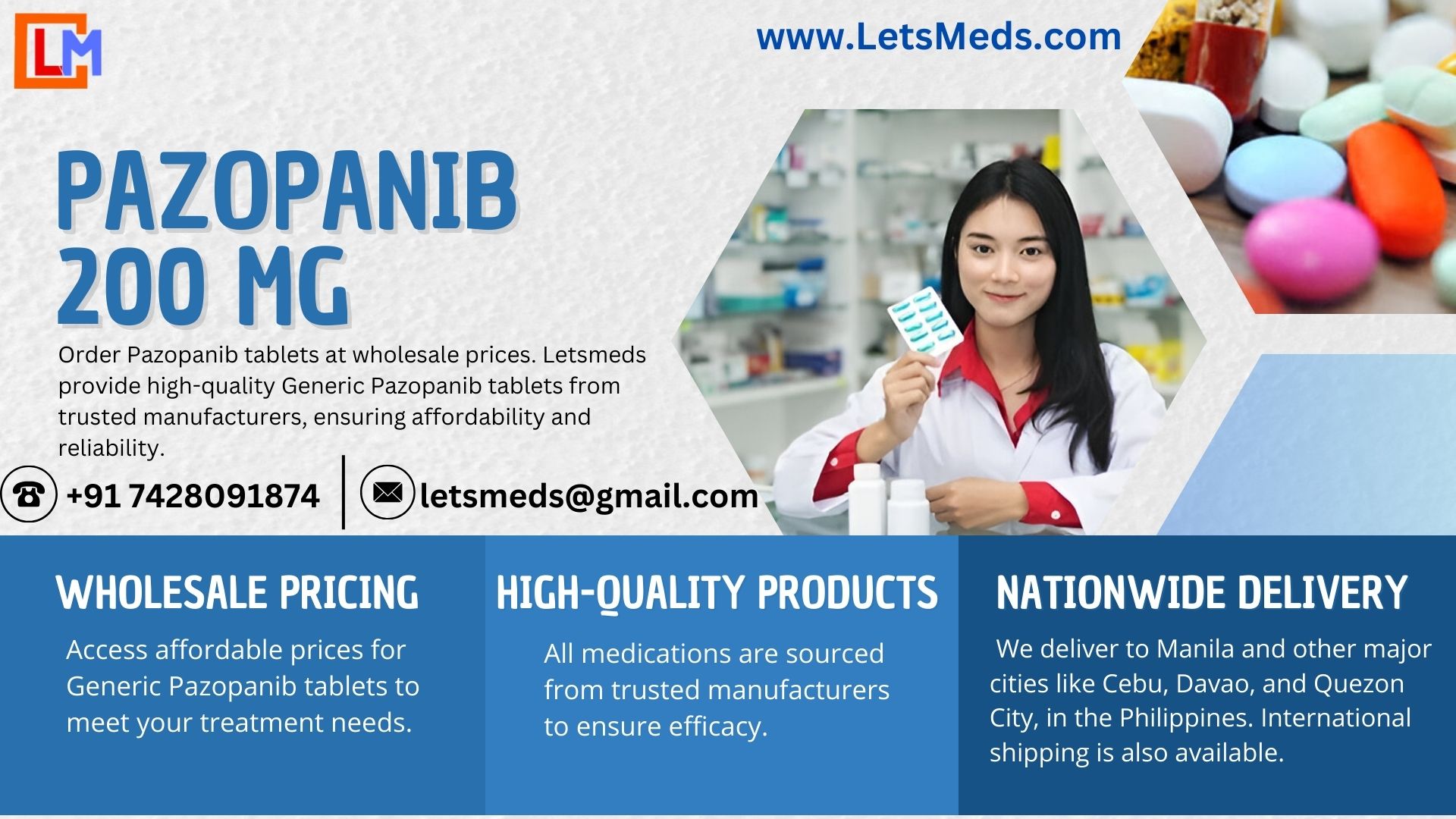 LM

www.LetsMeds.com

PAZOPANIB 200 MG

Order Pazopanib tablets at wholesale prices. Letsmeds provide high-quality Generic Pazopanib tablets from trusted manufacturers, ensuring affordability and reliability.

+91 7428091874

letsmeds@gmail.com

WHOLESALE PRICING

Access affordable prices for Generic Pazopanib tablets to meet your treatment needs.

HIGH-QUALITY PRODUCTS

All medications are sourced from trusted manufacturers to ensure efficacy.

NATIONWIDE DELIVERY

We deliver to Manila and other major cities like Cebu, Davao, and Quezon City, in the Philippines. International shipping is also available.